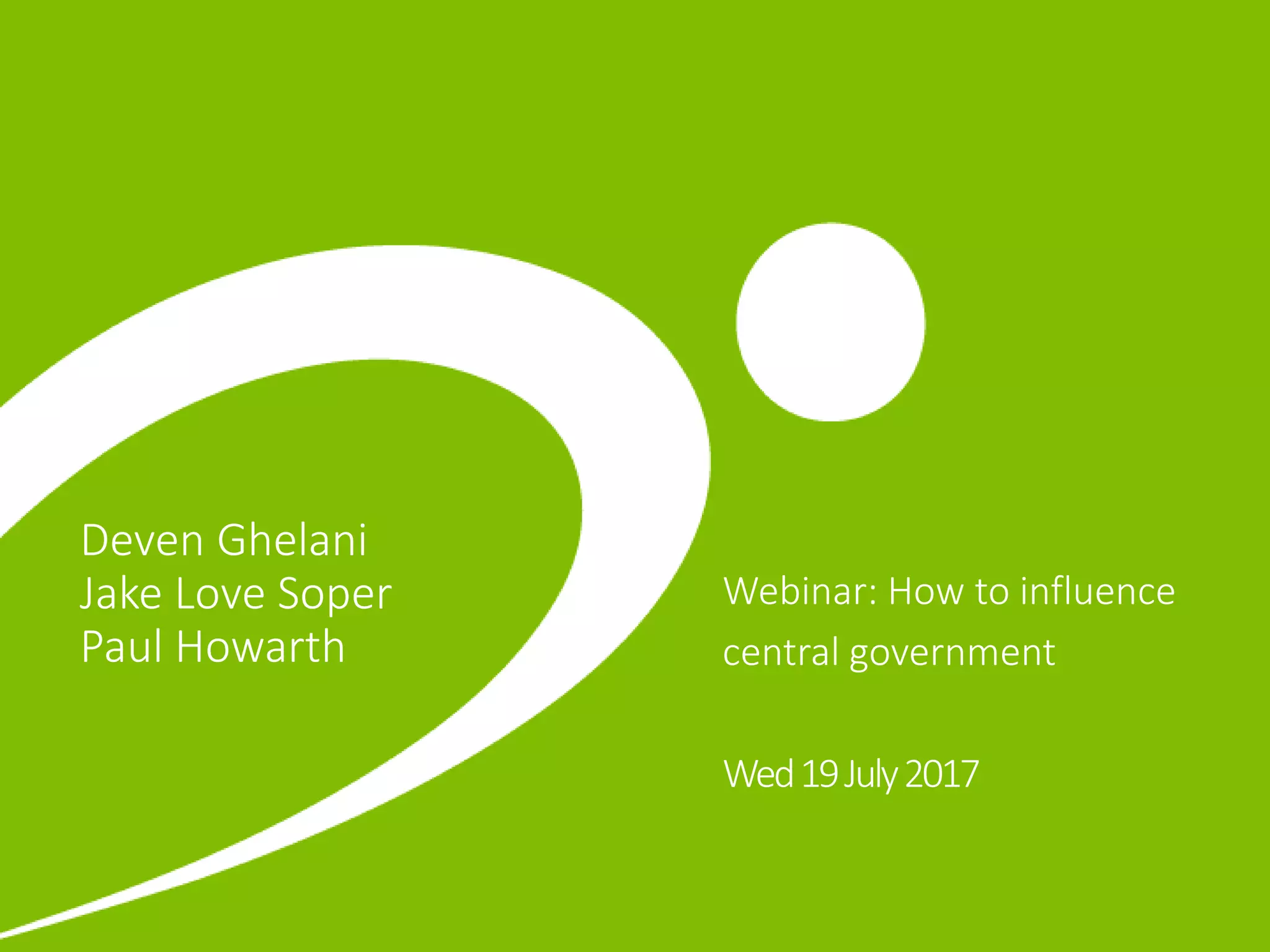 Deven Ghelani
Jake Love Soper
Paul Howarth

Webinar: How to influence central government

Wed 19 July 2017